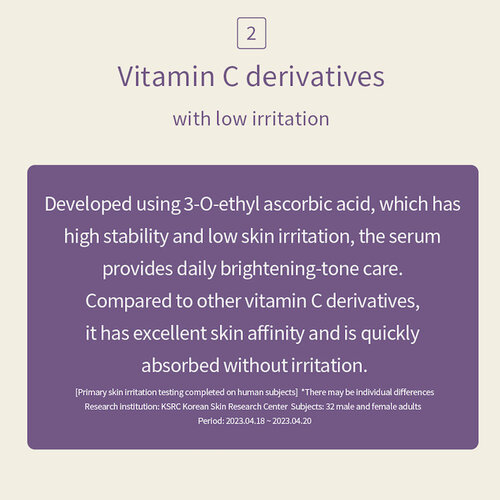 2

Vitamin C derivatives

with low irritation

Developed using 3-O-ethyl ascorbic acid, which has high stability and low skin irritation, the serum provides daily brightening-tone care.
Compared to other vitamin C derivatives, it has excellent skin affinity and is quickly absorbed without irritation.

[Primary skin irritation testing completed on human subjects] *There may be individual differences
Research institution: KSRC Korean Skin Research Center Subjects: 32 male and female adults
Period: 2023.04.18 ~ 2023.04.20